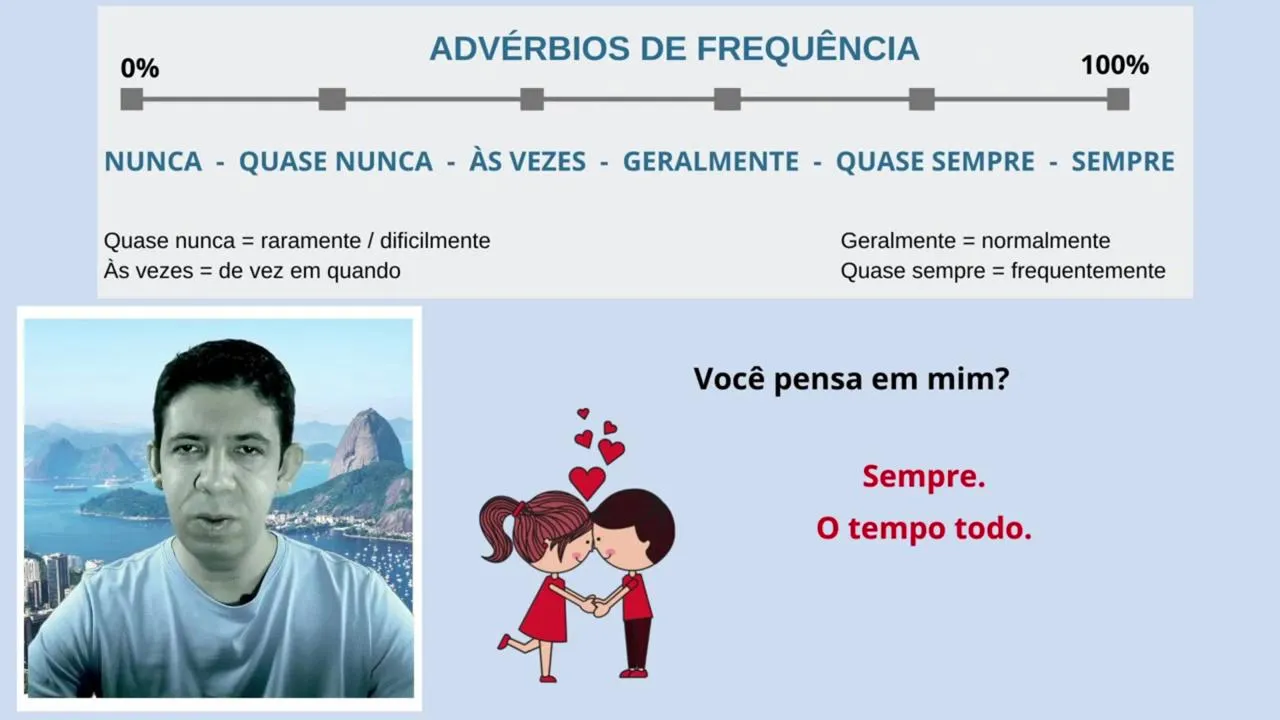 ADVÉRBIOS DE FREQUÊNCIA

0%

100%

NUNCA - QUASE NUNCA - ÀS VEZES - GERALMENTE - QUASE SEMPRE - SEMPRE

Quase nunca = raramente / dificilmente
Às vezes = de vez em quando

Geralmente = normalmente
Quase sempre = frequentemente

Você pensa em mim?

Sempre.
O tempo todo.